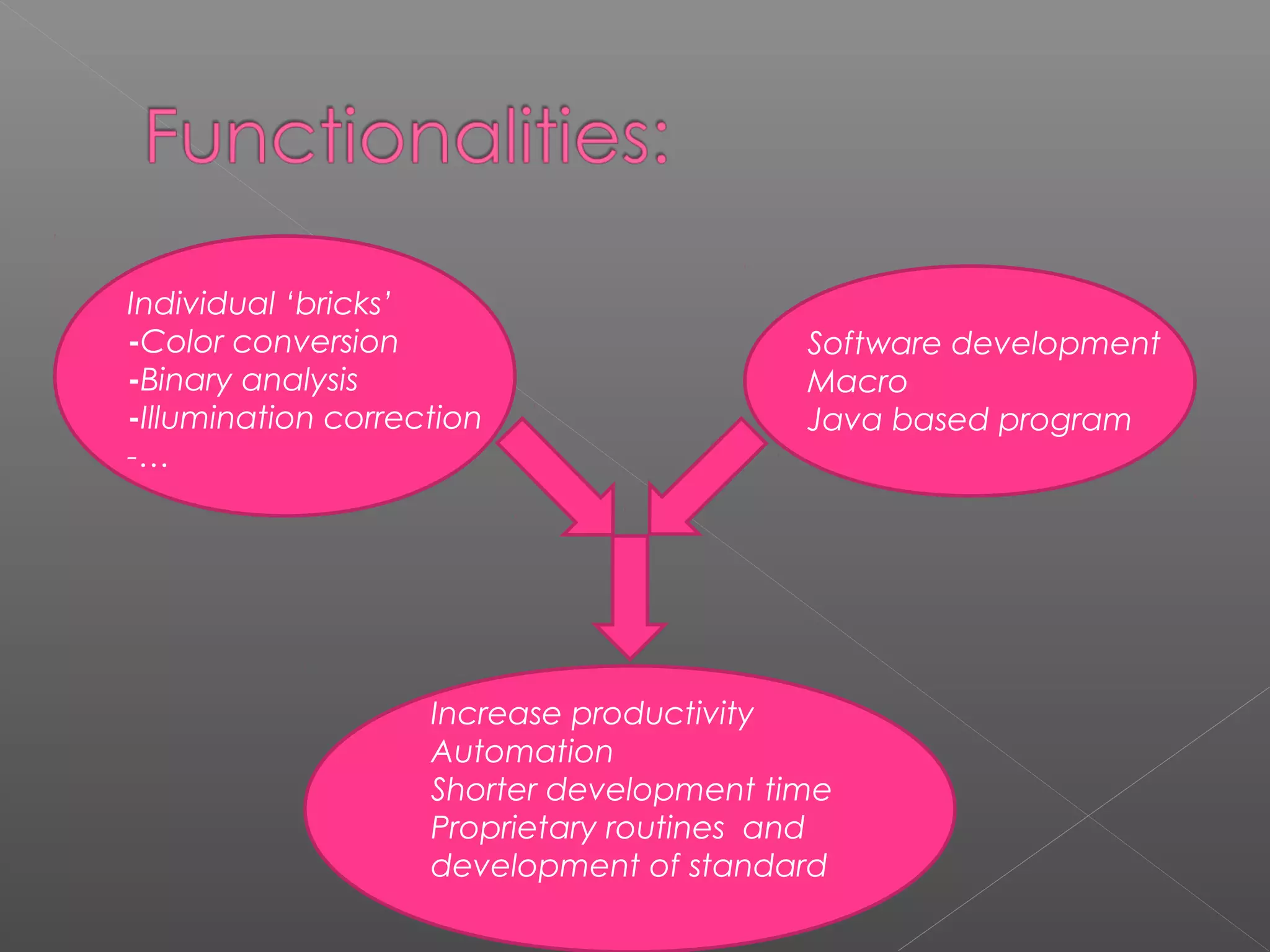 Functionalities:

Individual ‘bricks’
-Color conversion
-Binary analysis
-Illumination correction
-…

Software development
Macro
Java based program

Increase productivity
Automation
Shorter development time
Proprietary routines and development of standard